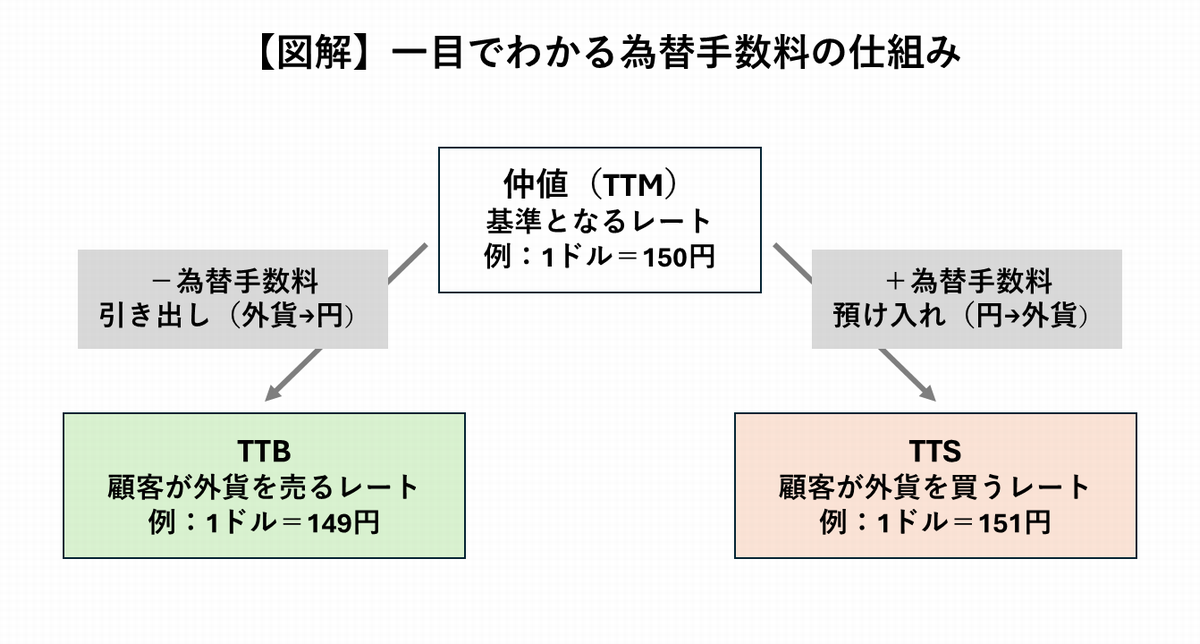 【図解】一目でわかる為替手数料の仕組み

仲値（TTM）
基準となるレート
例：1ドル＝150円

－為替手数料
引き出し（外貨→円）

＋為替手数料
預け入れ（円→外貨）

TTB
顧客が外貨を売るレート
例：1ドル＝149円

TTS
顧客が外貨を買うレート
例：1ドル＝151円